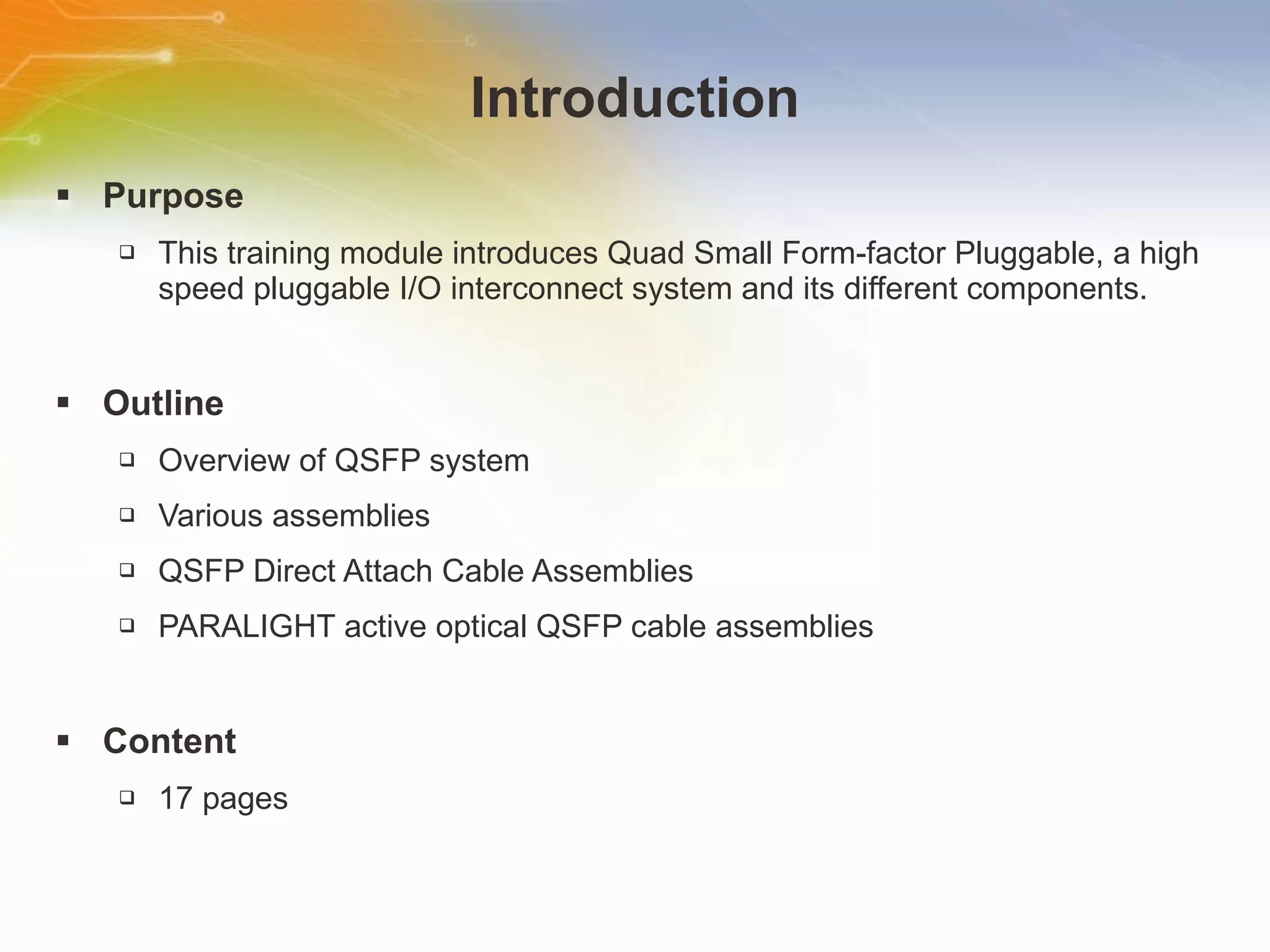 Introduction

▪ Purpose

❑ This training module introduces Quad Small Form-factor Pluggable, a high speed pluggable I/O interconnect system and its different components.

▪ Outline

❑ Overview of QSFP system

❑ Various assemblies

❑ QSFP Direct Attach Cable Assemblies

❑ PARALIGHT active optical QSFP cable assemblies

▪ Content

❑ 17 pages